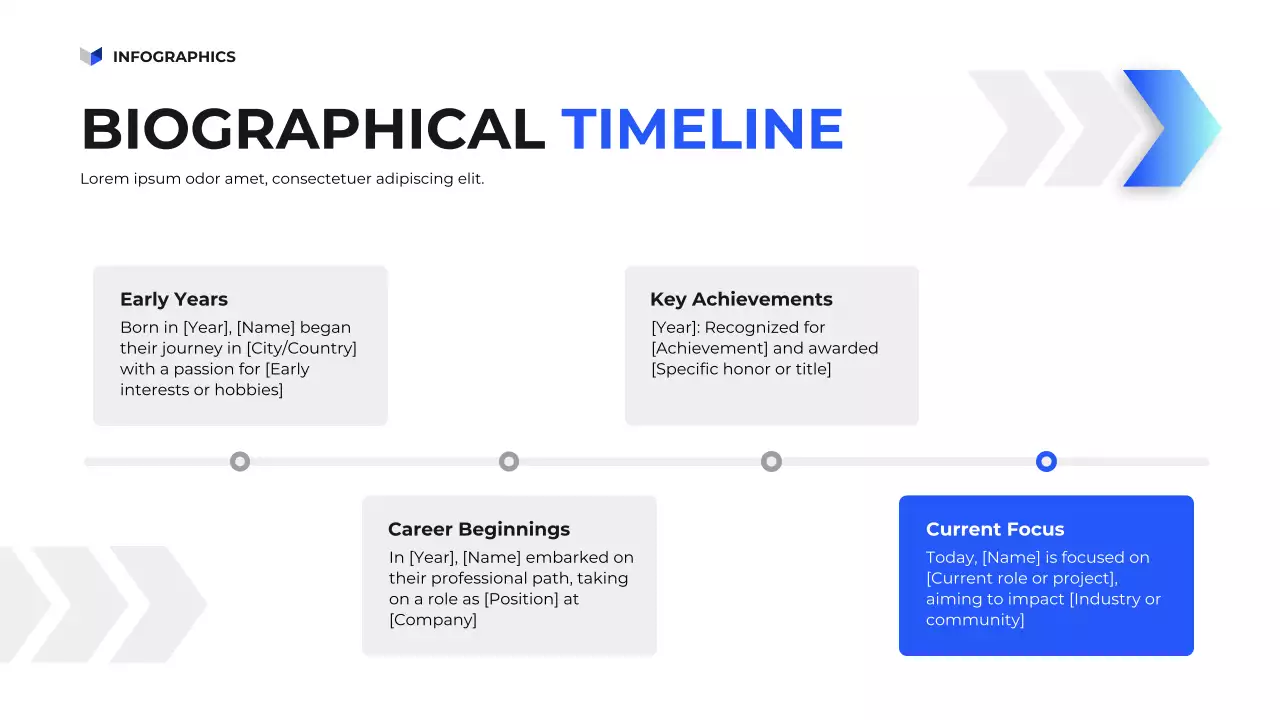 INFOGRAPHICS

BIOGRAPHICAL TIMELINE

Lorem ipsum odor amet, consectetuer adipiscing elit.

Early Years
Born in [Year], [Name] began their journey in [City/Country] with a passion for [Early interests or hobbies]

Career Beginnings
In [Year], [Name] embarked on their professional path, taking on a role as [Position] at [Company]

Key Achievements
[Year]: Recognized for [Achievement] and awarded [Specific honor or title]

Current Focus
Today, [Name] is focused on [Current role or project], aiming to impact [Industry or community]